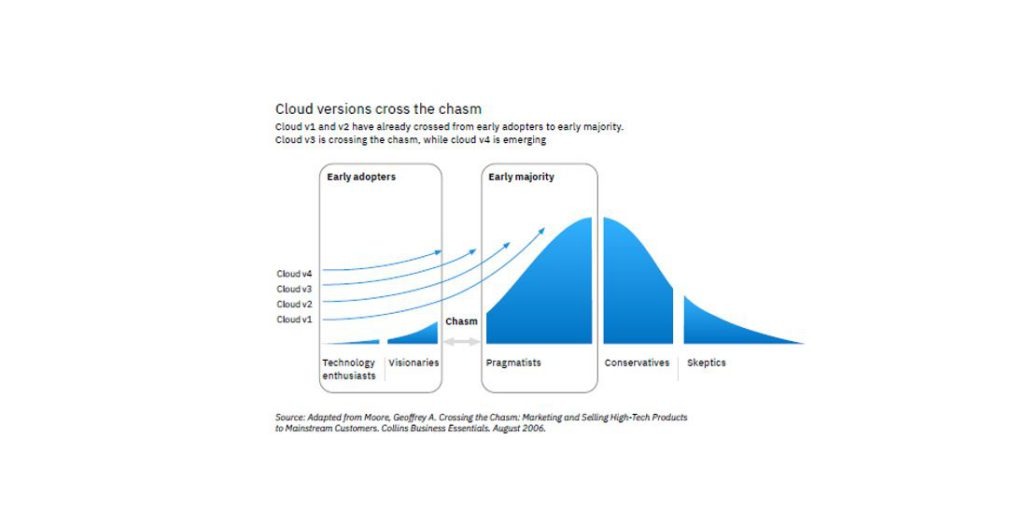 Cloud versions cross the chasm

Cloud v1 and v2 have already crossed from early adopters to early majority.
Cloud v3 is crossing the chasm, while cloud v4 is emerging

Early adopters

Early majority

Cloud v4
Cloud v3
Cloud v2
Cloud v1

Chasm

Technology enthusiasts

Visionaries

Pragmatists

Conservatives

Skeptics

Source: Adapted from Moore, Geoffrey A. Crossing the Chasm: Marketing and Selling High-Tech Products to Mainstream Customers. Collins Business Essentials. August 2006.